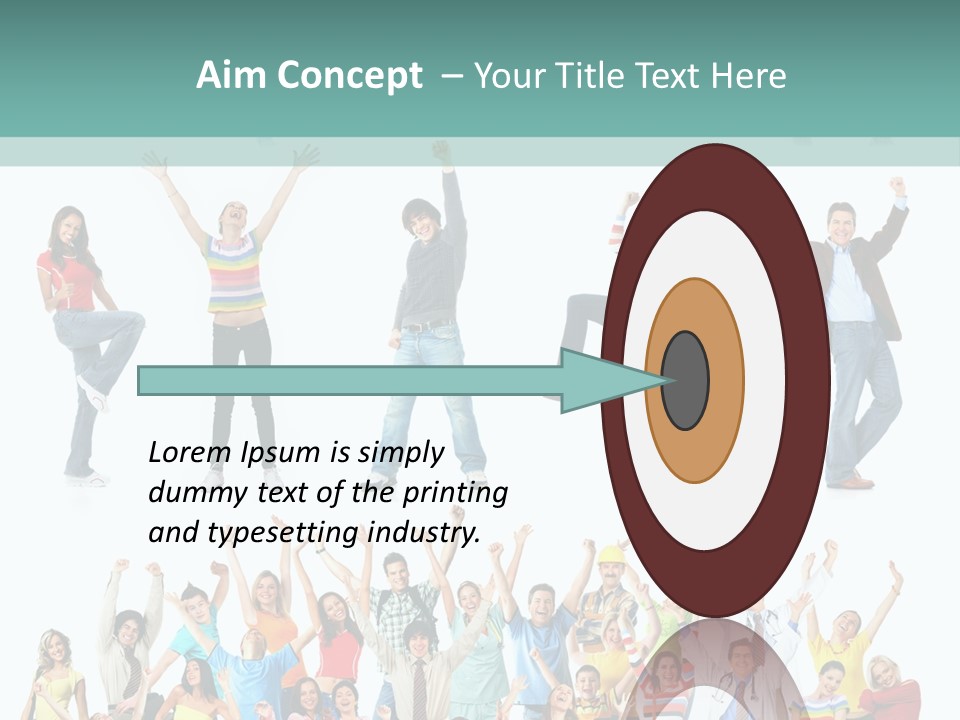 Aim Concept – Your Title Text Here

Lorem Ipsum is simply dummy text of the printing and typesetting industry.